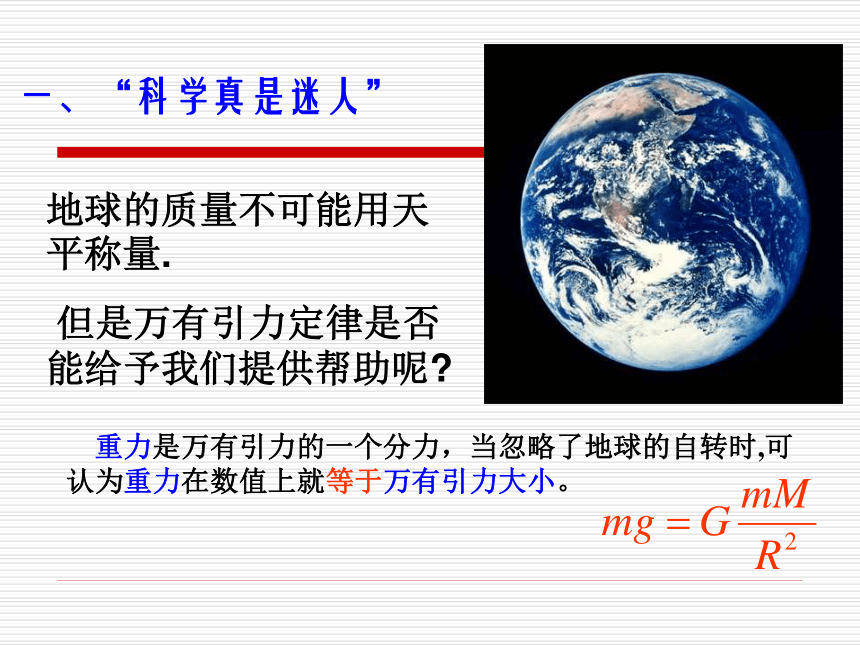 一、“科学真是迷人”

地球的质量不可能用天平称量.

但是万有引力定律是否能给予我们提供帮助呢?

重力是万有引力的一个分力，当忽略了地球的自转时,可认为重力在数值上就等于万有引力大小。

$mg = G\frac{mM}{R^2}$